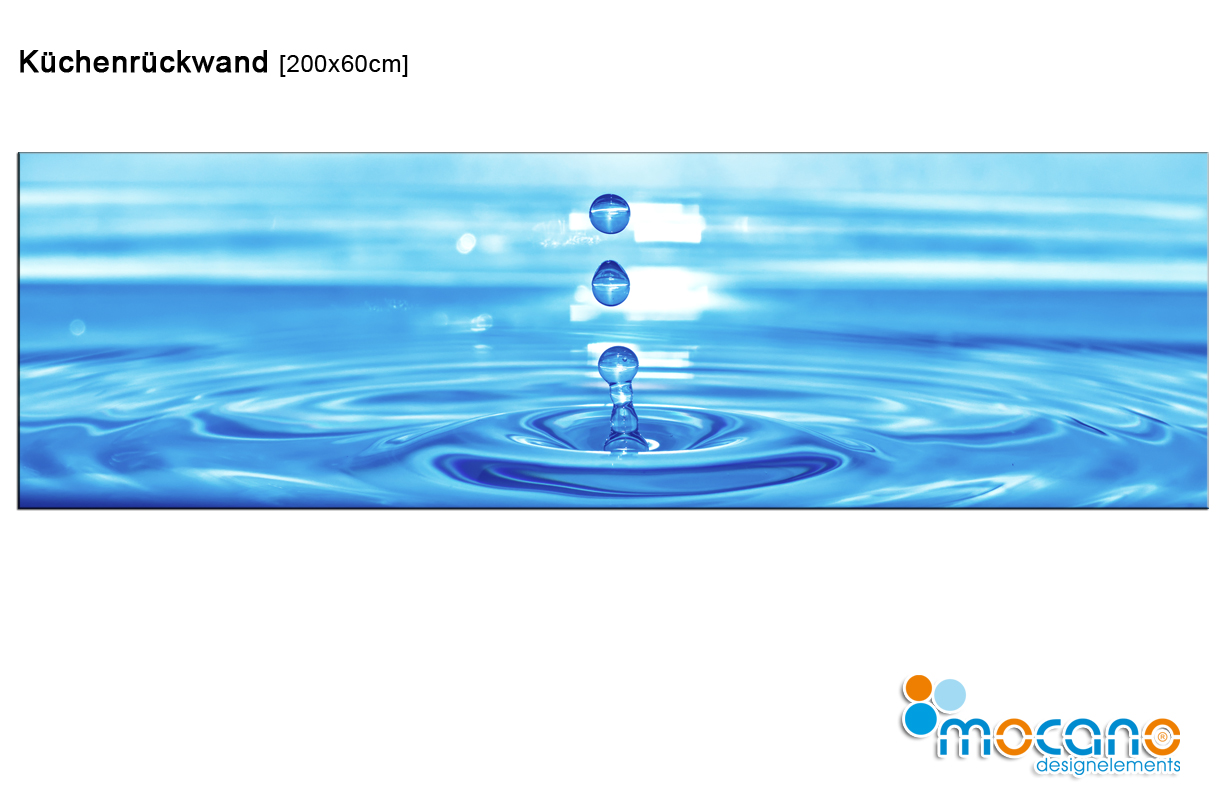 Küchenrückwand [200x60cm]

mocano
designelements